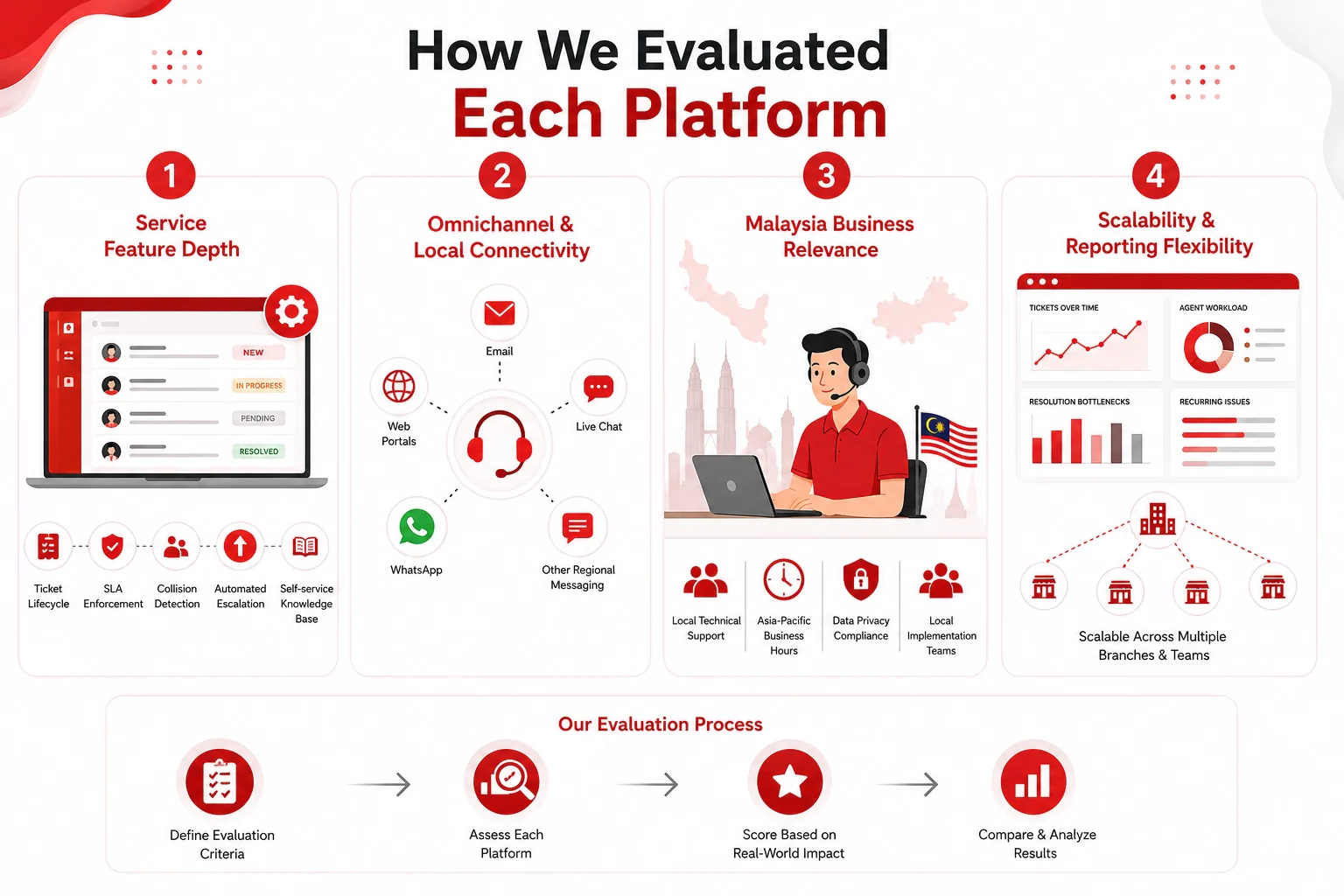 How We Evaluated
Each Platform

1
Service Feature Depth

NEW
IN PROGRESS
PENDING
RESOLVED

Ticket Lifecycle
SLA Enforcement
Collision Detection
Automated Escalation
Self-service Knowledge Base

2
Omnichannel & Local Connectivity

Email
Web Portals
Live Chat
WhatsApp
Other Regional Messaging

3
Malaysia Business Relevance

Local Technical Support
Asia-Pacific Business Hours
Data Privacy Compliance
Local Implementation Teams

4
Scalability & Reporting Flexibility

TICKETS OVER TIME
AGENT WORKLOAD
RESOLUTION BOTTLENECKS
RECURRING ISSUES

Scalable Across Multiple Branches & Teams

Our Evaluation Process

Define Evaluation Criteria
Assess Each Platform
Score Based on Real-World Impact
Compare & Analyze Results